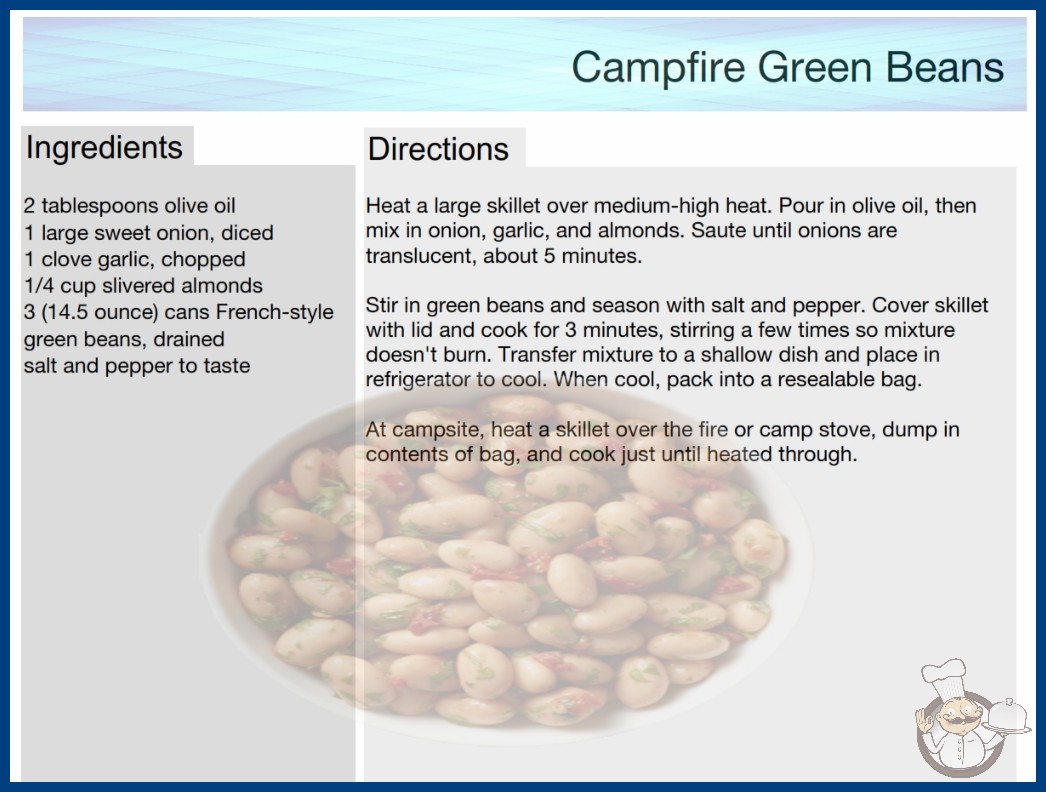 Campfire Green Beans

Ingredients

2 tablespoons olive oil
1 large sweet onion, diced
1 clove garlic, chopped
1/4 cup slivered almonds
3 (14.5 ounce) cans French-style green beans, drained
salt and pepper to taste

Directions

Heat a large skillet over medium-high heat. Pour in olive oil, then mix in onion, garlic, and almonds. Saute until onions are translucent, about 5 minutes.

Stir in green beans and season with salt and pepper. Cover skillet with lid and cook for 3 minutes, stirring a few times so mixture doesn't burn. Transfer mixture to a shallow dish and place in refrigerator to cool. When cool, pack into a resealable bag.

At campsite, heat a skillet over the fire or camp stove, dump in contents of bag, and cook just until heated through.